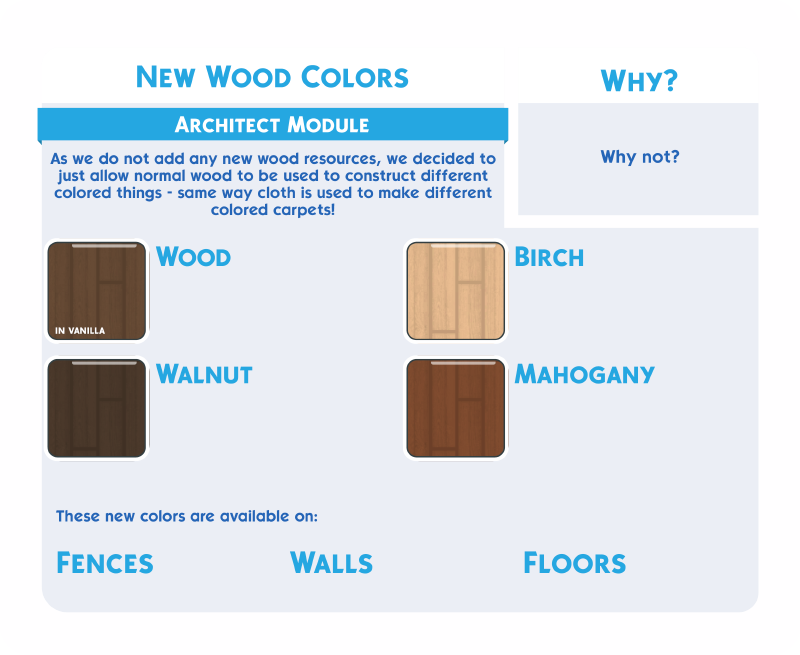 NEW WOOD COLORS

ARCHITECT MODULE

As we do not add any new wood resources, we decided to just allow normal wood to be used to construct different colored things - same way cloth is used to make different colored carpets!

WHY?

Why not?

IN VANILLA

WOOD

BIRCH

WALNUT

MAHOGANY

These new colors are available on:

FENCES

WALLS

FLOORS